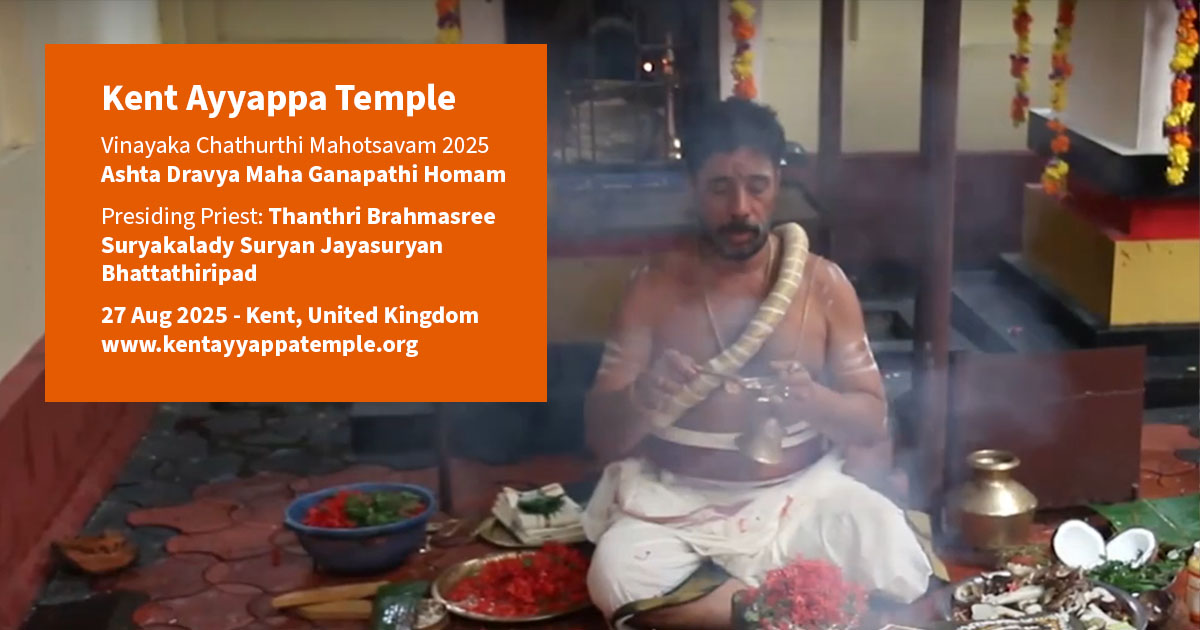 Kent Ayyappa Temple

Vinayaka Chathurthi Mahotsavam 2025
Ashta Dravya Maha Ganapathi Homam

Presiding Priest: Thanthri Brahmasree Suryakalady Suryan Jayasuryan Bhattathiripad

27 Aug 2025 - Kent, United Kingdom
www.kentayyappatemple.org